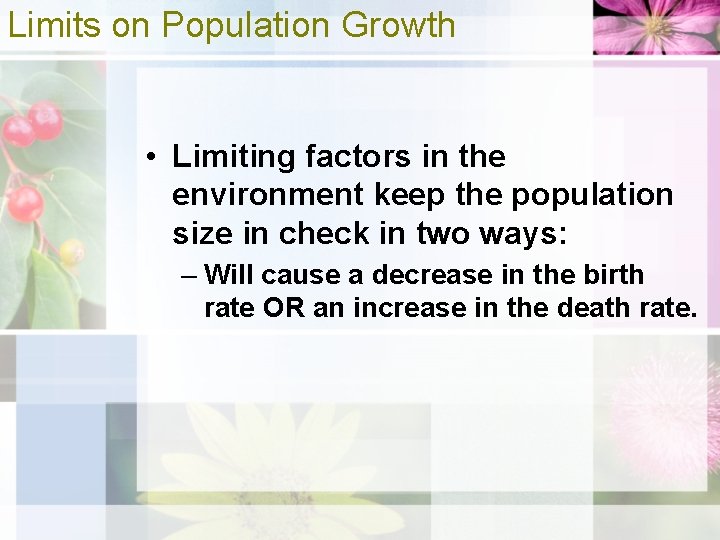 Limits on Population Growth

• Limiting factors in the environment keep the population size in check in two ways:

– Will cause a decrease in the birth rate OR an increase in the death rate.